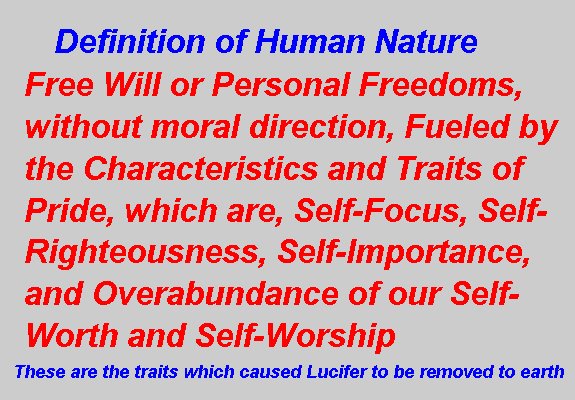 Definition of Human Nature

Free Will or Personal Freedoms, without moral direction, Fueled by the Characteristics and Traits of Pride, which are, Self-Focus, Self-Righteousness, Self-Importance, and Overabundance of our Self-Worth and Self-Worship

These are the traits which caused Lucifer to be removed to earth